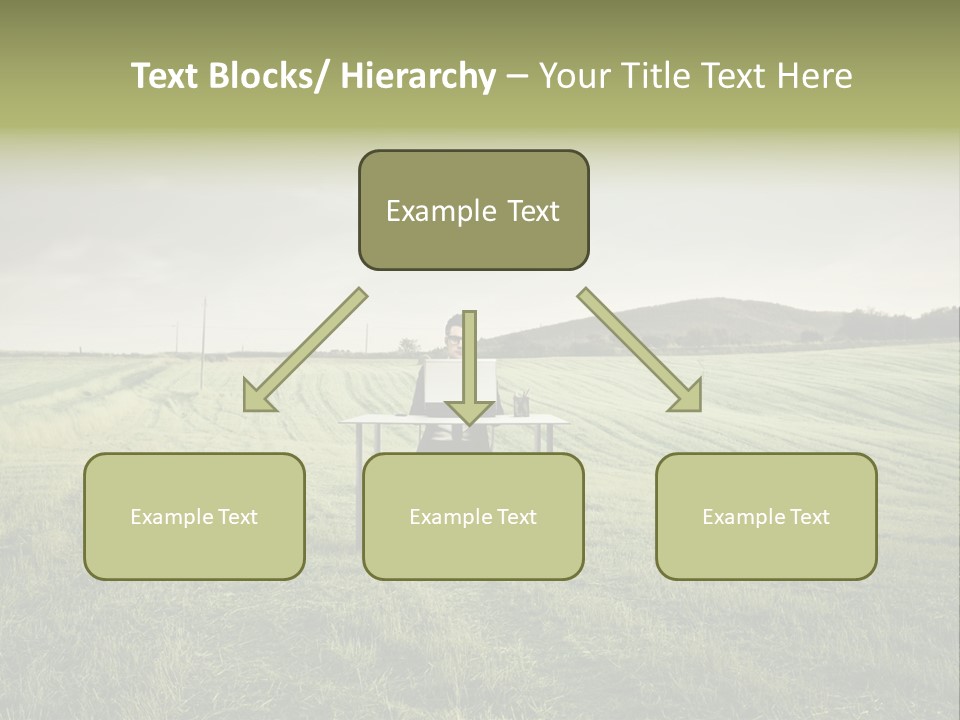 Text Blocks/ Hierarchy – Your Title Text Here

Example Text

Example Text

Example Text

Example Text